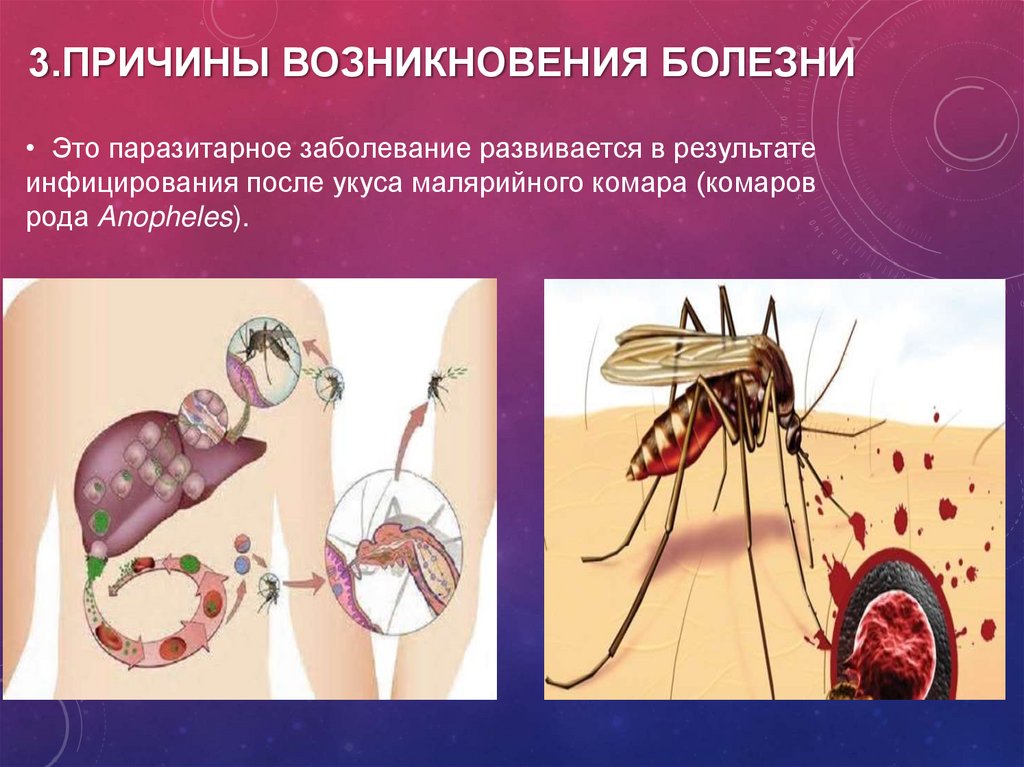 3.ПРИЧИНЫ ВОЗНИКНОВЕНИЯ БОЛЕЗНИ

• Это паразитарное заболевание развивается в результате инфицирования после укуса малярийного комара (комаров рода Anopheles).